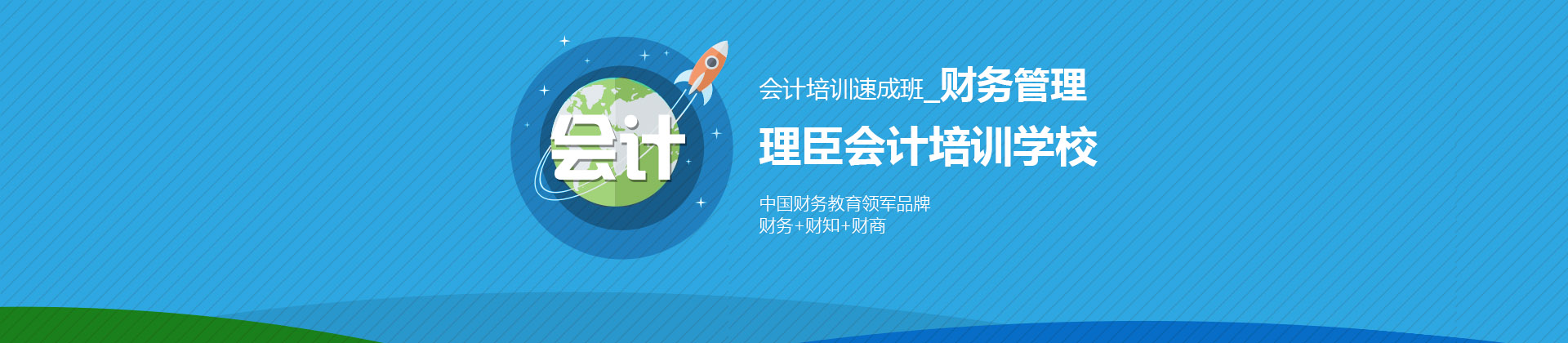 会计

会计培训速成班_财务管理

理臣会计培训学校

中国财务教育领军品牌
财务+财知+财商